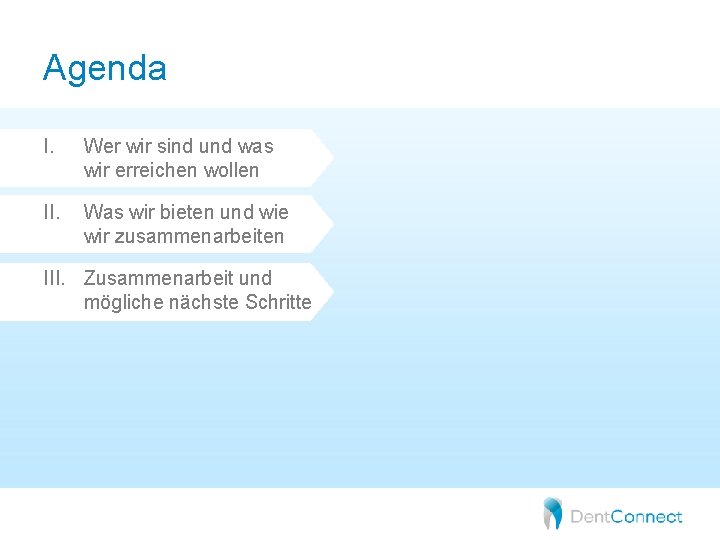 Agenda

I. Wer wir sind und was wir erreichen wollen

II. Was wir bieten und wie wir zusammenarbeiten

III. Zusammenarbeit und mögliche nächste Schritte

DentConnect